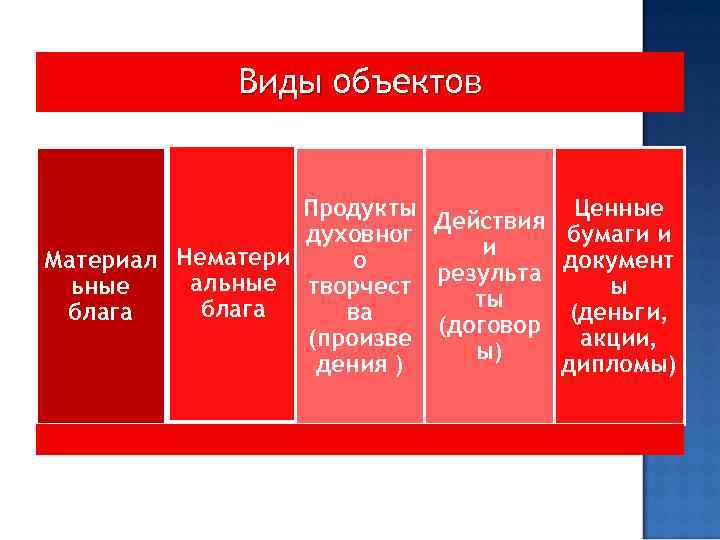 Виды объектов

Материальные блага

Нематериальные блага

Продукты духовного творчества (произведения )

Действия и результаты (договоры)

Ценные бумаги и документы (деньги, акции, дипломы)